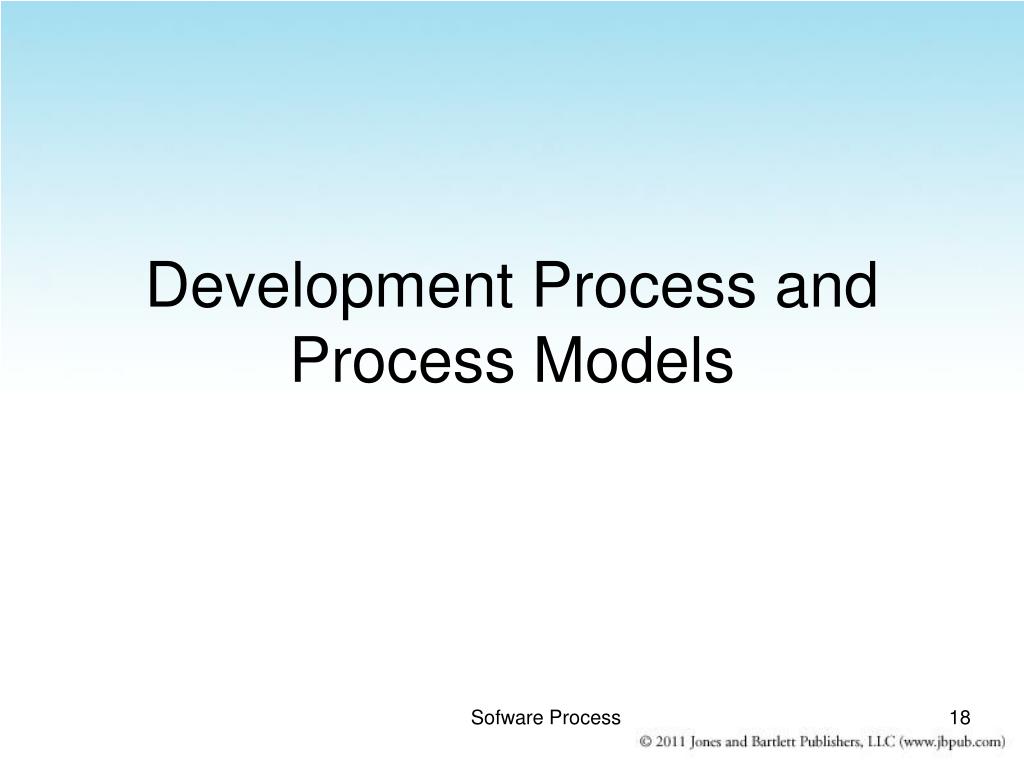 Development Process and Process Models

Sofware Process

18

© 2011 Jones and Bartlett Publishers, LLC (www.jbpub.com)